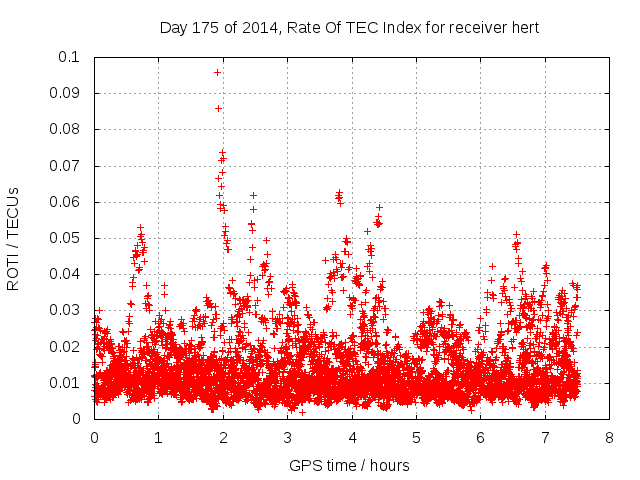 Day 175 of 2014, Rate Of TEC Index for receiver hert

ROTI / TECUs

0.1
0.09
0.08
0.07
0.06
0.05
0.04
0.03
0.02
0.01
0

0 1 2 3 4 5 6 7 8

GPS time / hours